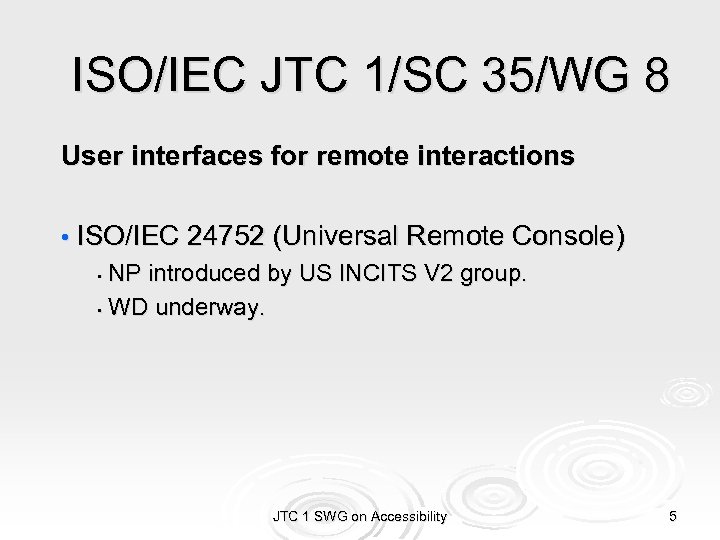 ISO/IEC JTC 1/SC 35/WG 8

User interfaces for remote interactions

• ISO/IEC 24752 (Universal Remote Console)
  • NP introduced by US INCITS V2 group.
  • WD underway.

JTC 1 SWG on Accessibility

5